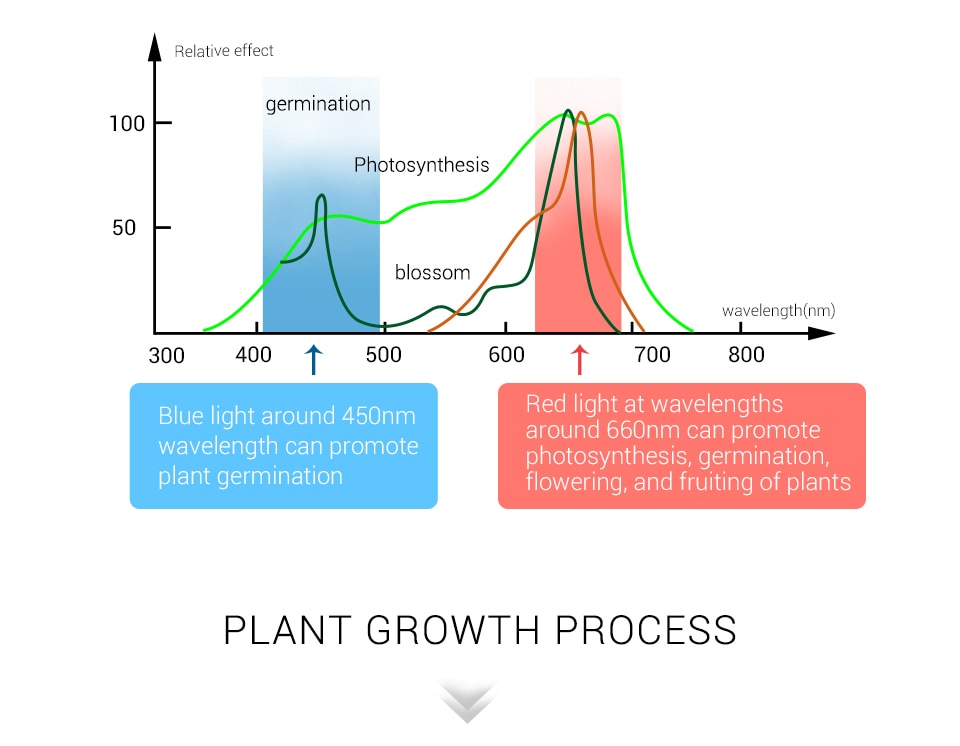 Relative effect

100

50

germination

Photosynthesis

blossom

wavelength(nm)

300 400 500 600 700 800

Blue light around 450nm wavelength can promote plant germination

Red light at wavelengths around 660nm can promote photosynthesis, germination, flowering, and fruiting of plants

PLANT GROWTH PROCESS